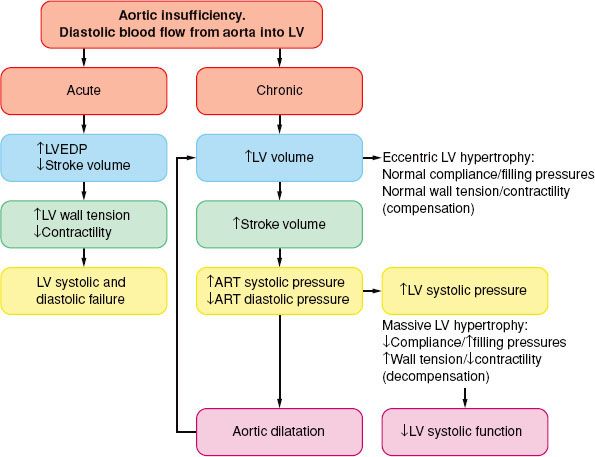 Aortic insufficiency.
Diastolic blood flow from aorta into LV

Acute

↑LVEDP
↓Stroke volume

↑LV wall tension
↓Contractility

LV systolic and diastolic failure

Chronic

↑LV volume

Eccentric LV hypertrophy:
Normal compliance/filling pressures
Normal wall tension/contractility
(compensation)

↑Stroke volume

↑ART systolic pressure
↓ART diastolic pressure

↑LV systolic pressure

Massive LV hypertrophy:
↓Compliance/↑filling pressures
↑Wall tension/↓contractility
(decompensation)

Aortic dilatation

↓LV systolic function